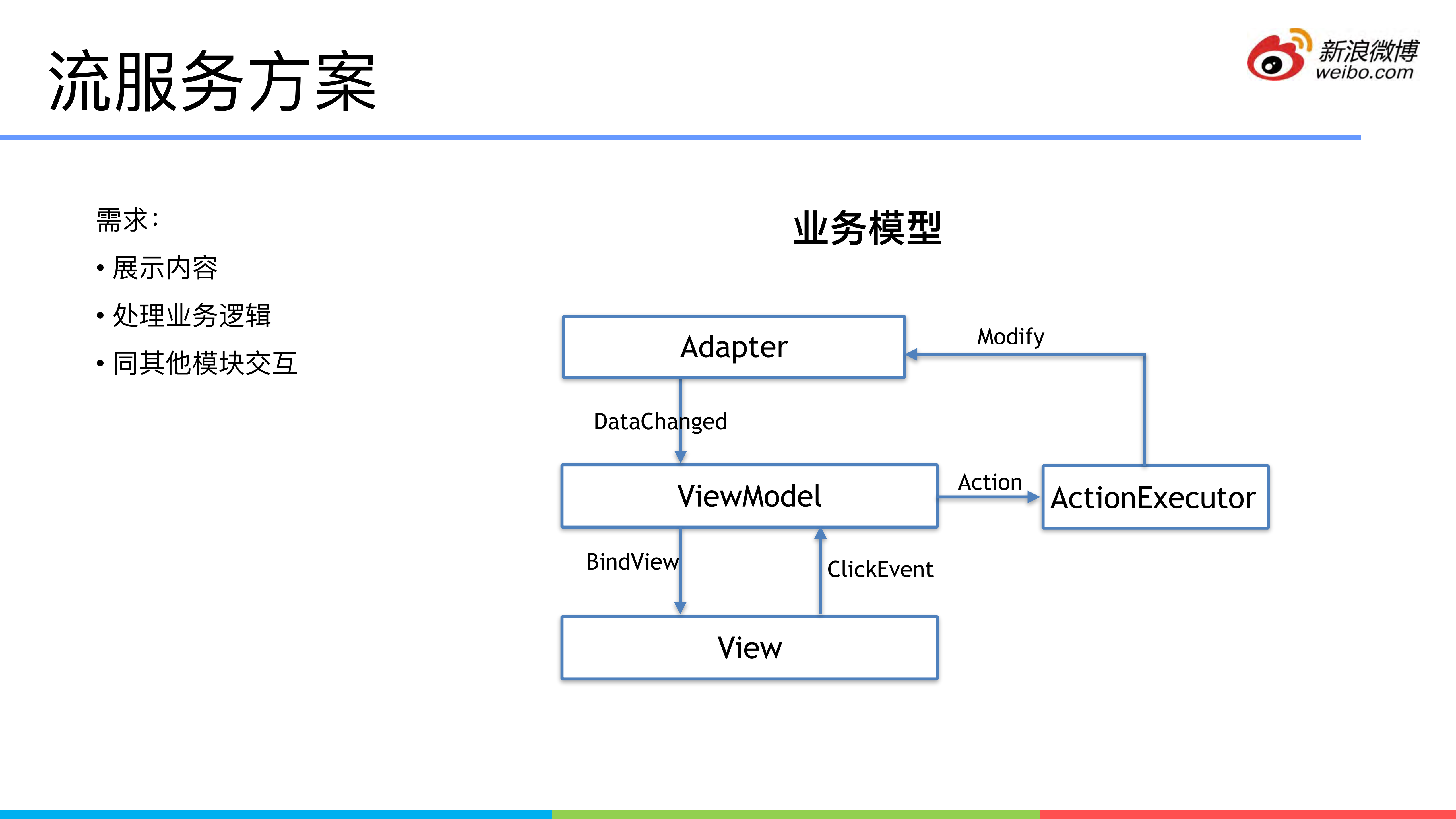 流服务方案

新浪微博
weibo.com

需求：

• 展示内容
• 处理业务逻辑
• 同其他模块交互

业务模型

Adapter

Modify

DataChanged

ViewModel

Action

ActionExecutor

BindView

ClickEvent

View